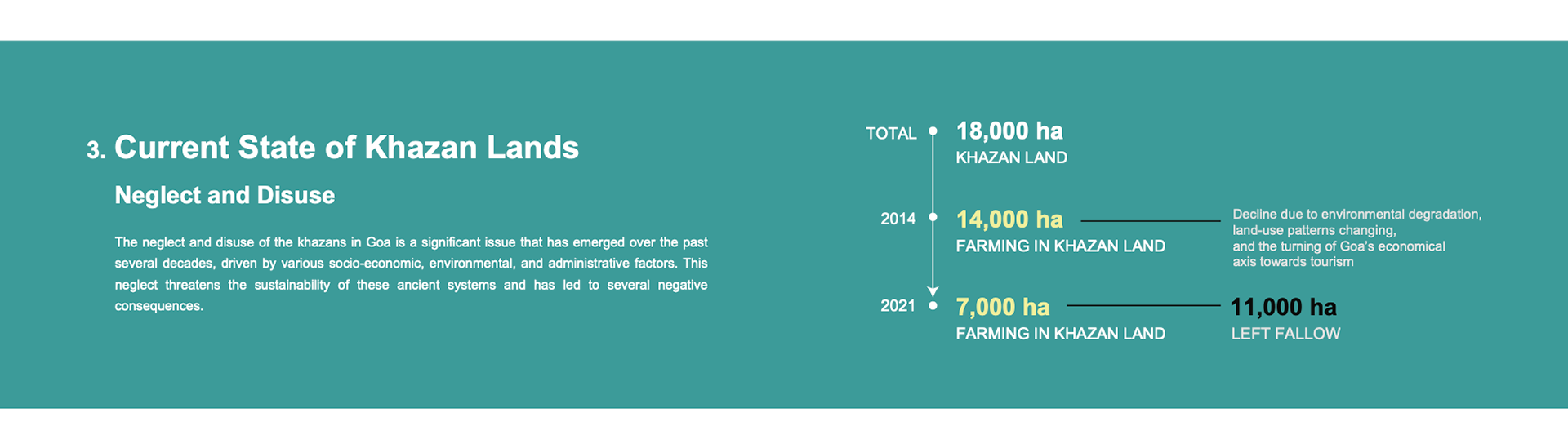 3. Current State of Khazan Lands

Neglect and Disuse

The neglect and disuse of the khazans in Goa is a significant issue that has emerged over the past several decades, driven by various socio-economic, environmental, and administrative factors. This neglect threatens the sustainability of these ancient systems and has led to several negative consequences.

TOTAL 18,000 ha
KHAZAN LAND

2014 14,000 ha
FARMING IN KHAZAN LAND

Decline due to environmental degradation, land-use patterns changing, and the turning of Goa's economical axis towards tourism

2021 7,000 ha
FARMING IN KHAZAN LAND

11,000 ha
LEFT FALLOW